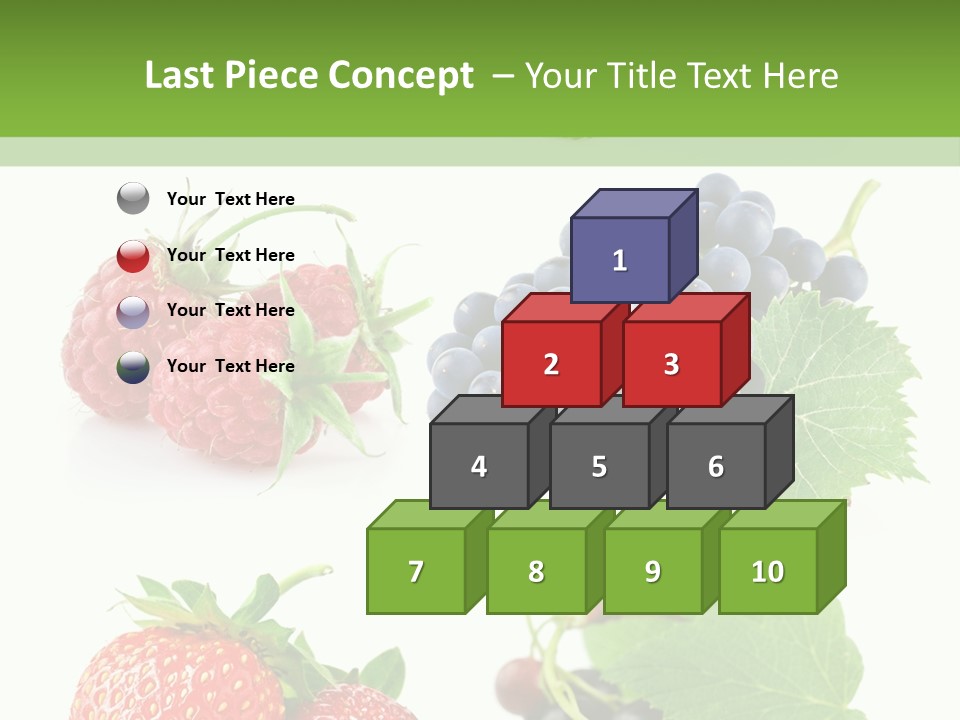 Last Piece Concept – Your Title Text Here

Your Text Here

Your Text Here

Your Text Here

Your Text Here

1

2

3

4

5

6

7

8

9

10